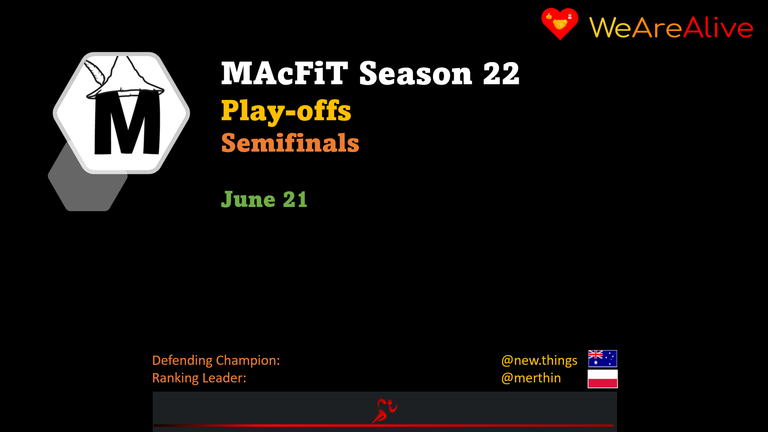 WeAreAlive

M

MAcFiT Season 22
Play-offs
Semifinals

June 21

Defending Champion: @new.things
Ranking Leader: @merthin